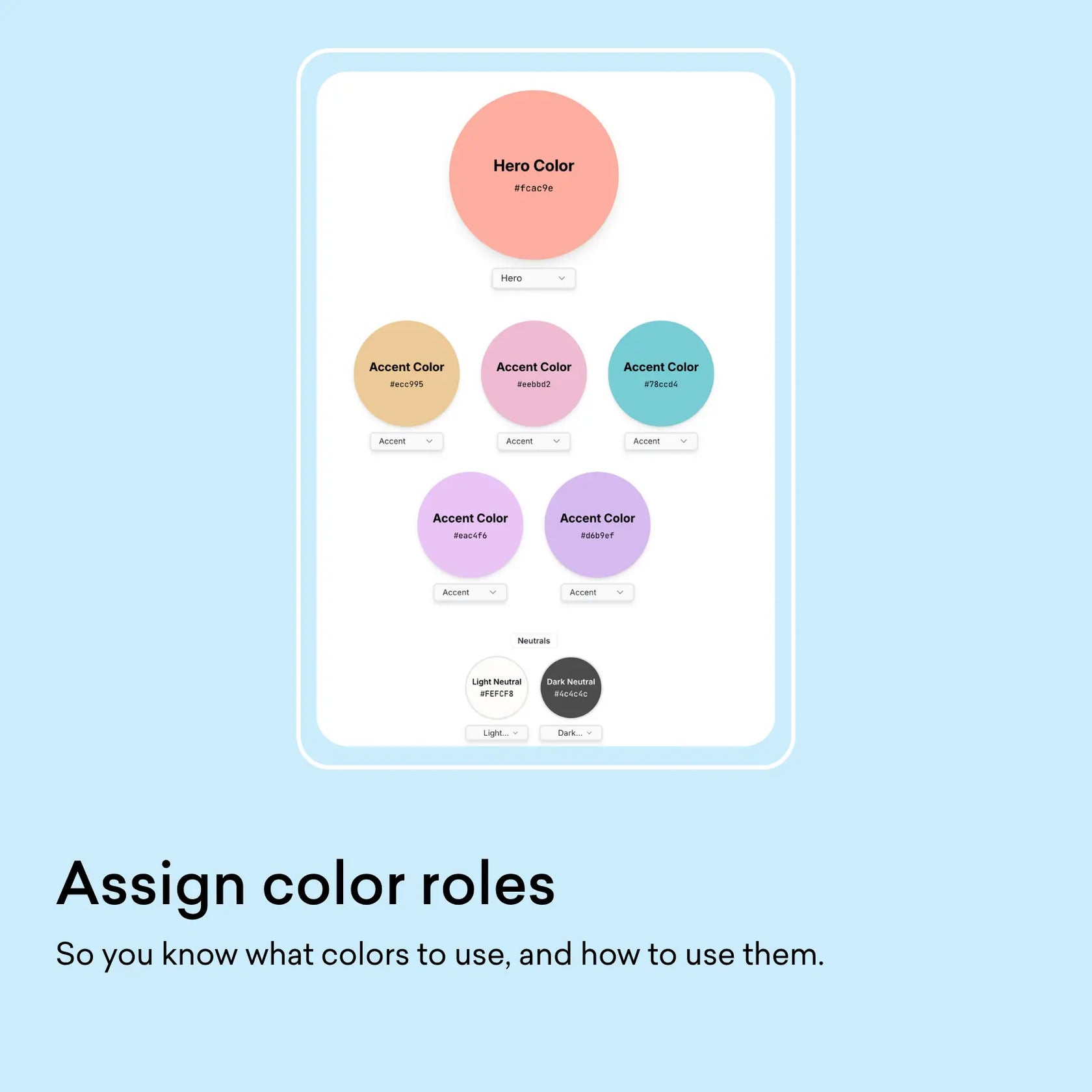 Hero Color
#fcac9e

Hero

Accent Color
#ecc995

Accent

Accent Color
#eebbd2

Accent

Accent Color
#78ccd4

Accent

Accent Color
#eac4f6

Accent

Accent Color
#d6b9ef

Accent

Neutrals

Light Neutral
#FEFCF8

Light...

Dark Neutral
#4c4c4c

Dark...

Assign color roles

So you know what colors to use, and how to use them.